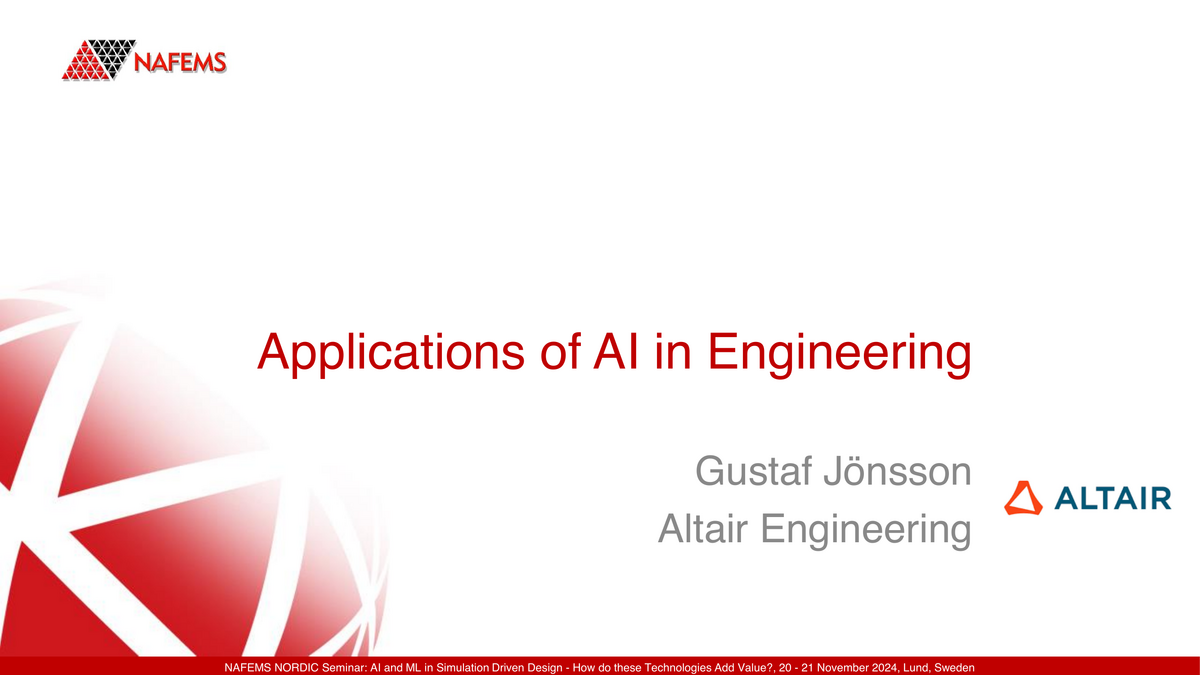 NAFEMS

Applications of AI in Engineering

Gustaf Jönsson

Altair Engineering

ALTAIR

NAFEMS NORDIC Seminar: AI and ML in Simulation Driven Design - How do these Technologies Add Value?, 20 - 21 November 2024, Lund, Sweden